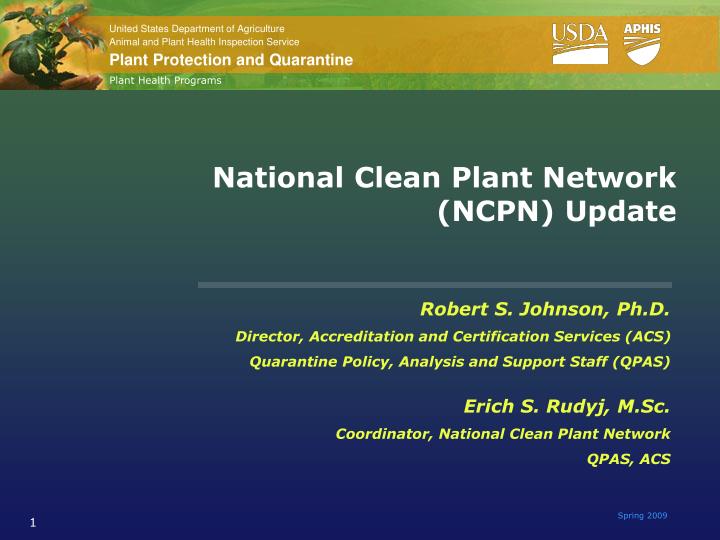 United States Department of Agriculture
Animal and Plant Health Inspection Service
Plant Protection and Quarantine
Plant Health Programs

USDA APHIS

National Clean Plant Network (NCPN) Update

Robert S. Johnson, Ph.D.
Director, Accreditation and Certification Services (ACS)
Quarantine Policy, Analysis and Support Staff (QPAS)

Erich S. Rudyj, M.Sc.
Coordinator, National Clean Plant Network
QPAS, ACS

1

Spring 2009